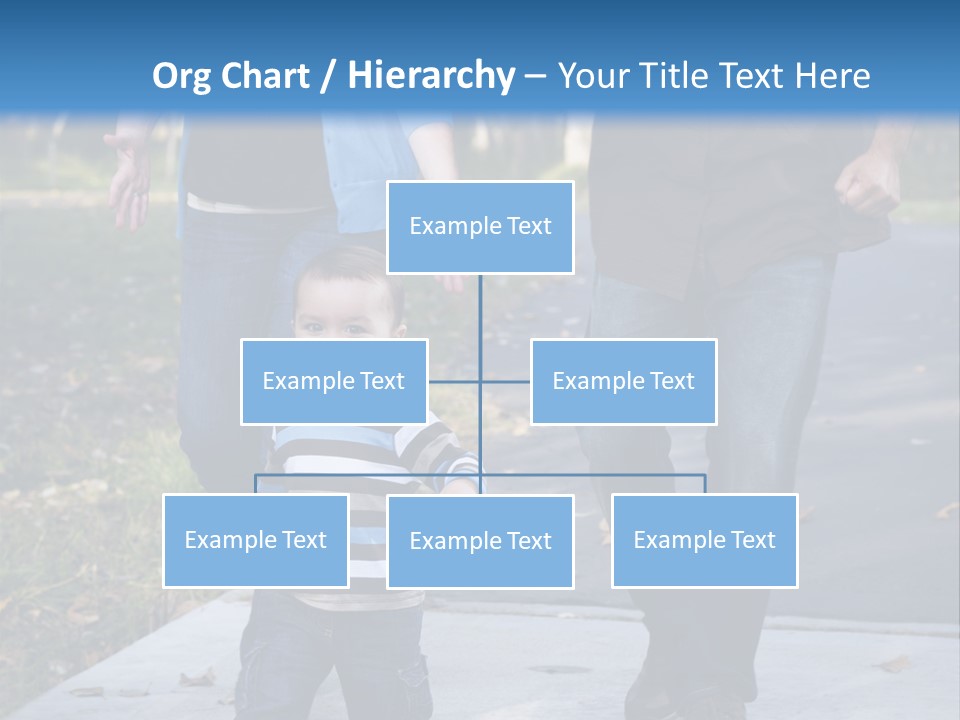 Org Chart / Hierarchy – Your Title Text Here

Example Text

Example Text

Example Text

Example Text

Example Text

Example Text